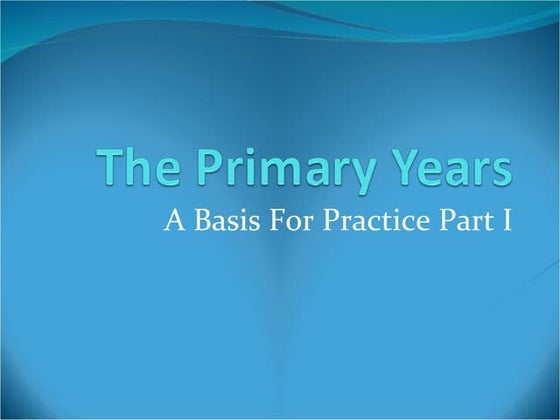 The Primary Years

A Basis For Practice Part I